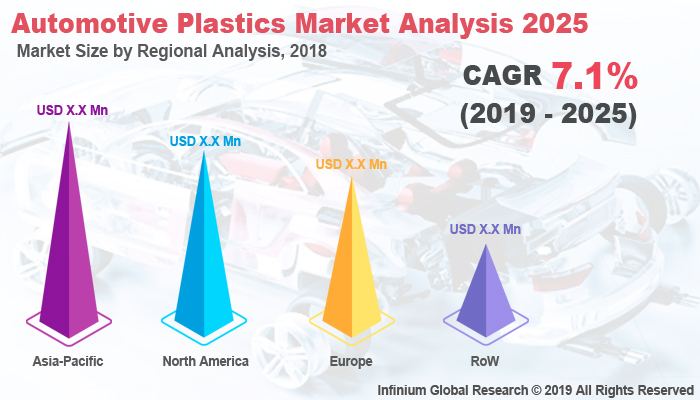 Automotive Plastics Market Analysis 2025
Market Size by Regional Analysis, 2018

CAGR 7.1%
(2019 - 2025)

USD X.X Mn
USD X.X Mn
USD X.X Mn
USD X.X Mn

Asia-Pacific
North America
Europe
RoW

Infinium Global Research © 2019 All Rights Reserved